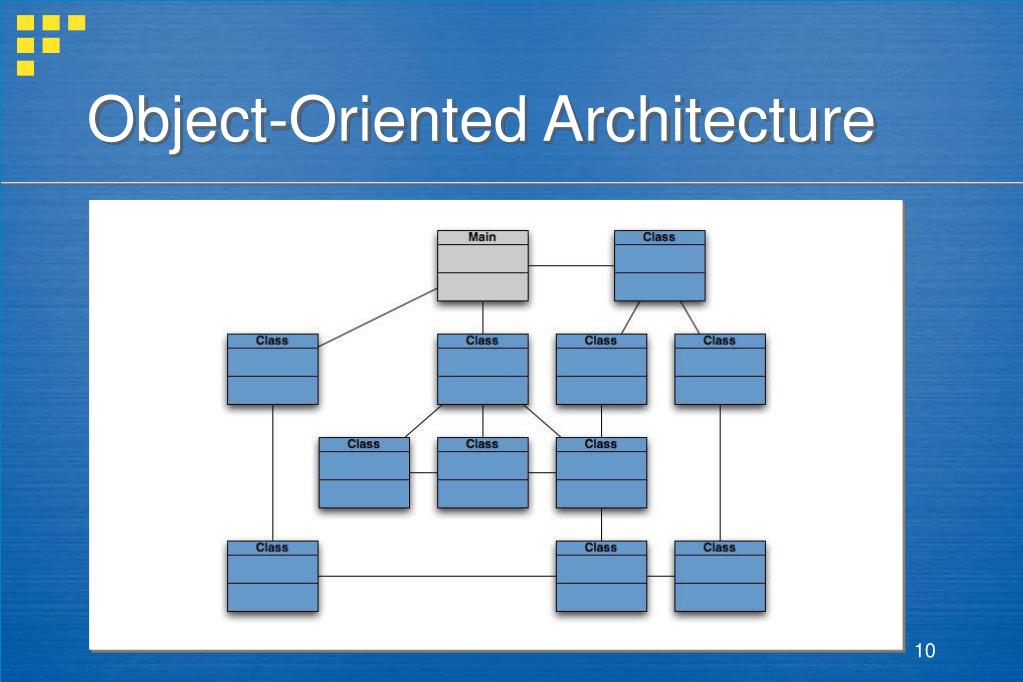 Object-Oriented Architecture

Main

Class

Class

Class

Class

Class

Class

Class

Class

Class

Class

Class

10